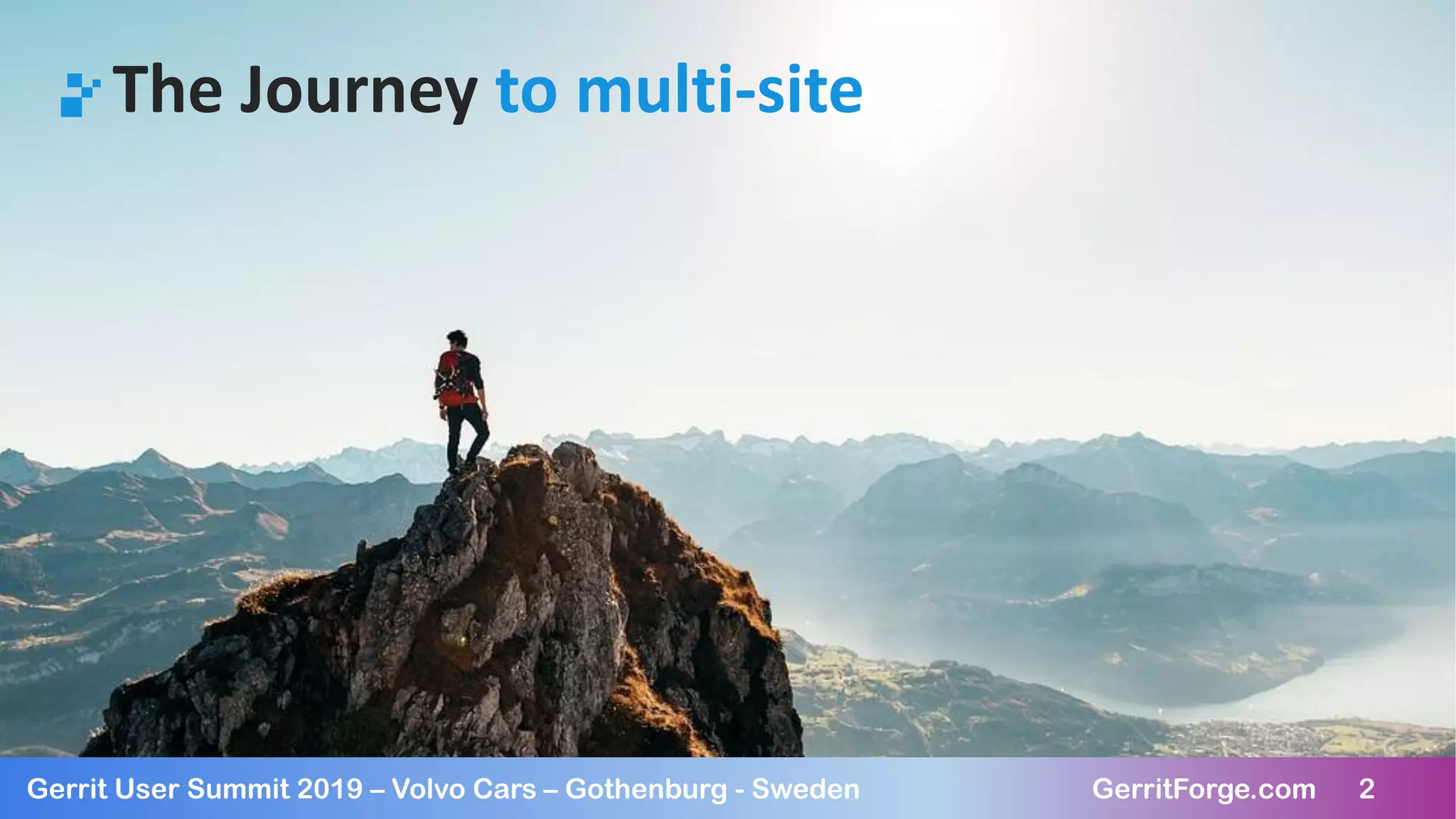 The Journey to multi-site

Gerrit User Summit 2019 – Volvo Cars – Gothenburg - Sweden

GerritForge.com 2